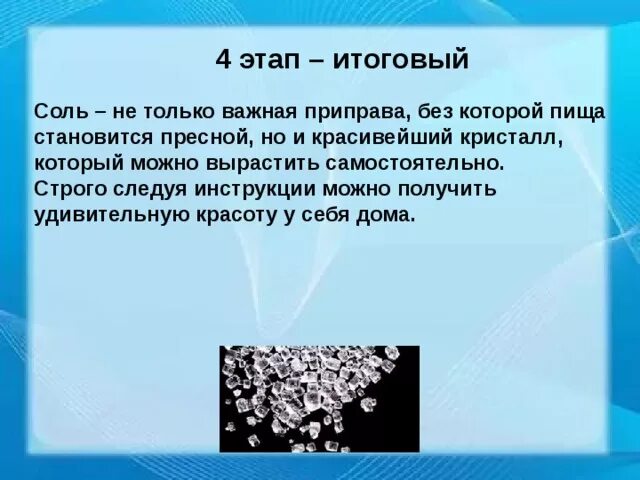 4 этап – итоговый

Соль – не только важная приправа, без которой пища становится пресной, но и красивейший кристалл, который можно вырастить самостоятельно.
Строго следуя инструкции можно получить удивительную красоту у себя дома.